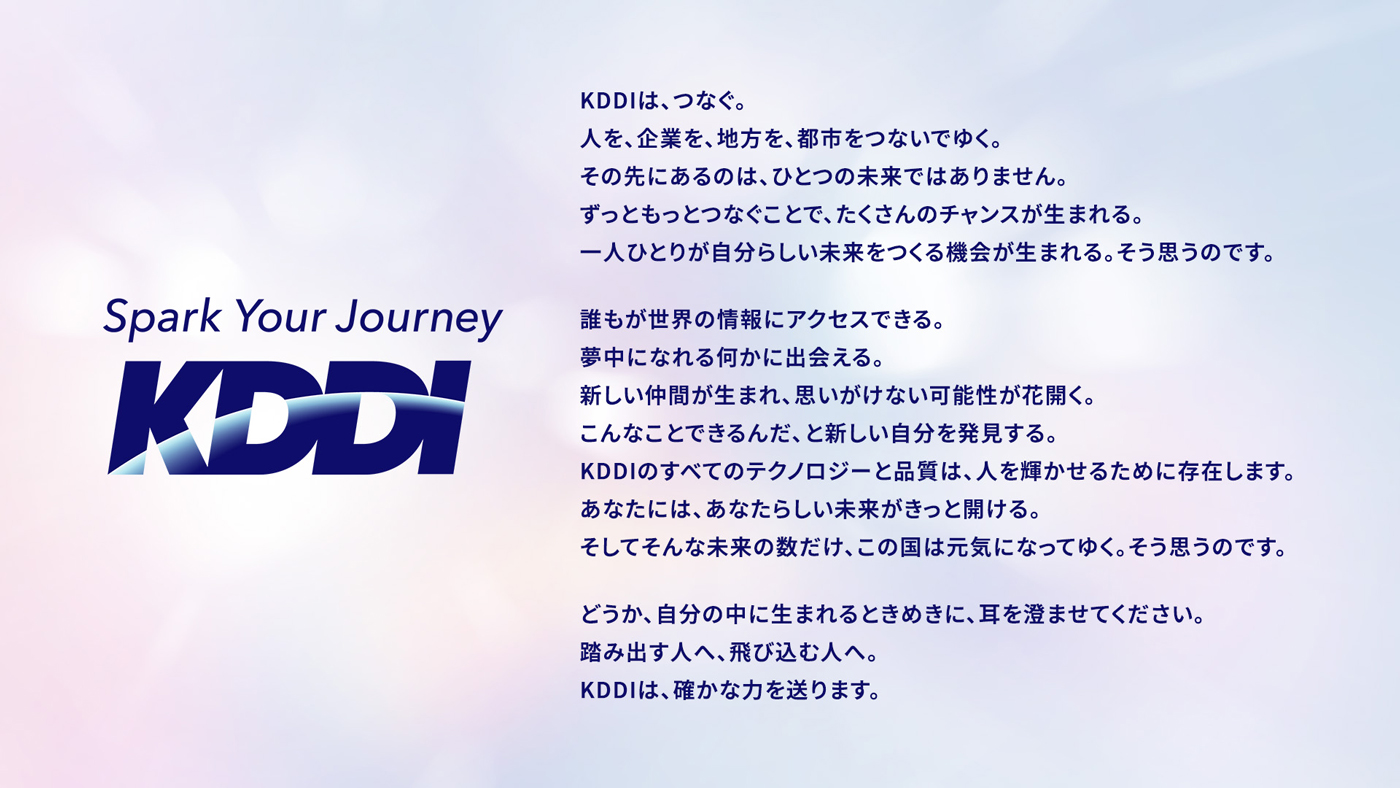 Spark Your Journey
KDDI

KDDIは、つなぐ。
人を、企業を、地方を、都市をつないでゆく。
その先にあるのは、ひとつの未来ではありません。
ずっともっとつなぐことで、たくさんのチャンスが生まれる。
一人ひとりが自分らしい未来をつくる機会が生まれる。そう思うのです。

誰もが世界の情報にアクセスできる。
夢中になれる何かに出会える。
新しい仲間が生まれ、思いがけない可能性が花開く。
こんなことできるんだ、と新しい自分を発見する。
KDDIのすべてのテクノロジーと品質は、人を輝かせるために存在します。
あなたには、あなたらしい未来がきっと開ける。
そしてそんな未来の数だけ、この国は元気になってゆく。そう思うのです。

どうか、自分の中に生まれるときめきに、耳を澄ませてください。
踏み出す人へ、飛び込む人へ。
KDDIは、確かな力を送ります。